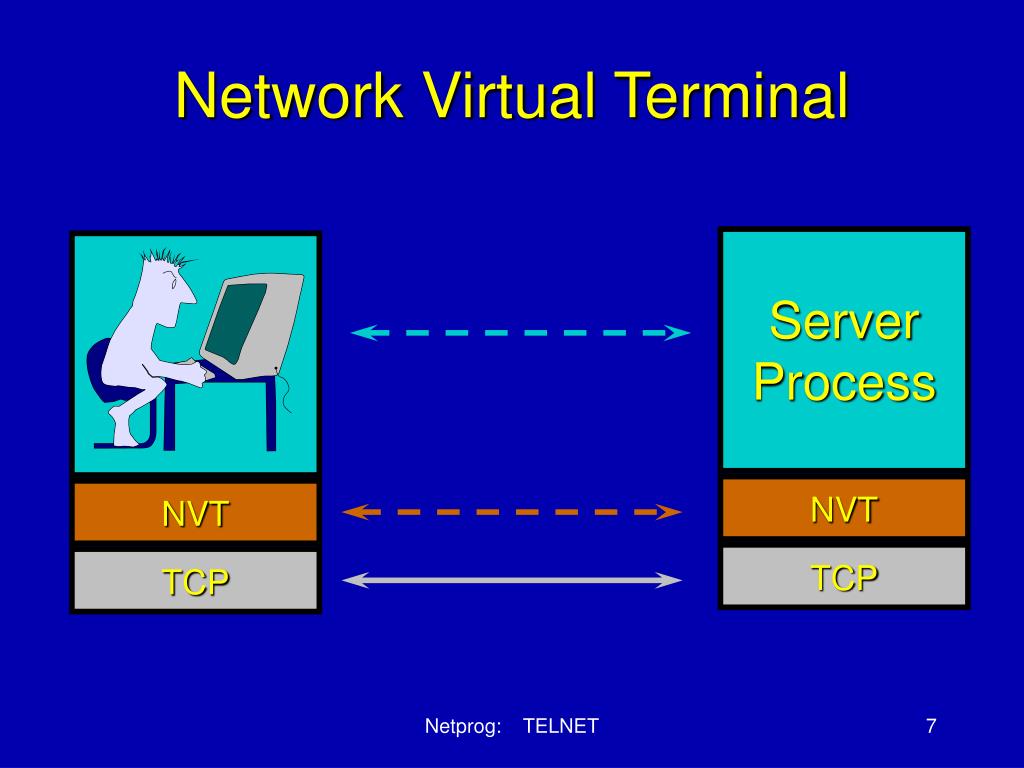 Network Virtual Terminal

NVT

TCP

Server Process

NVT

TCP

Netprog: TELNET

7